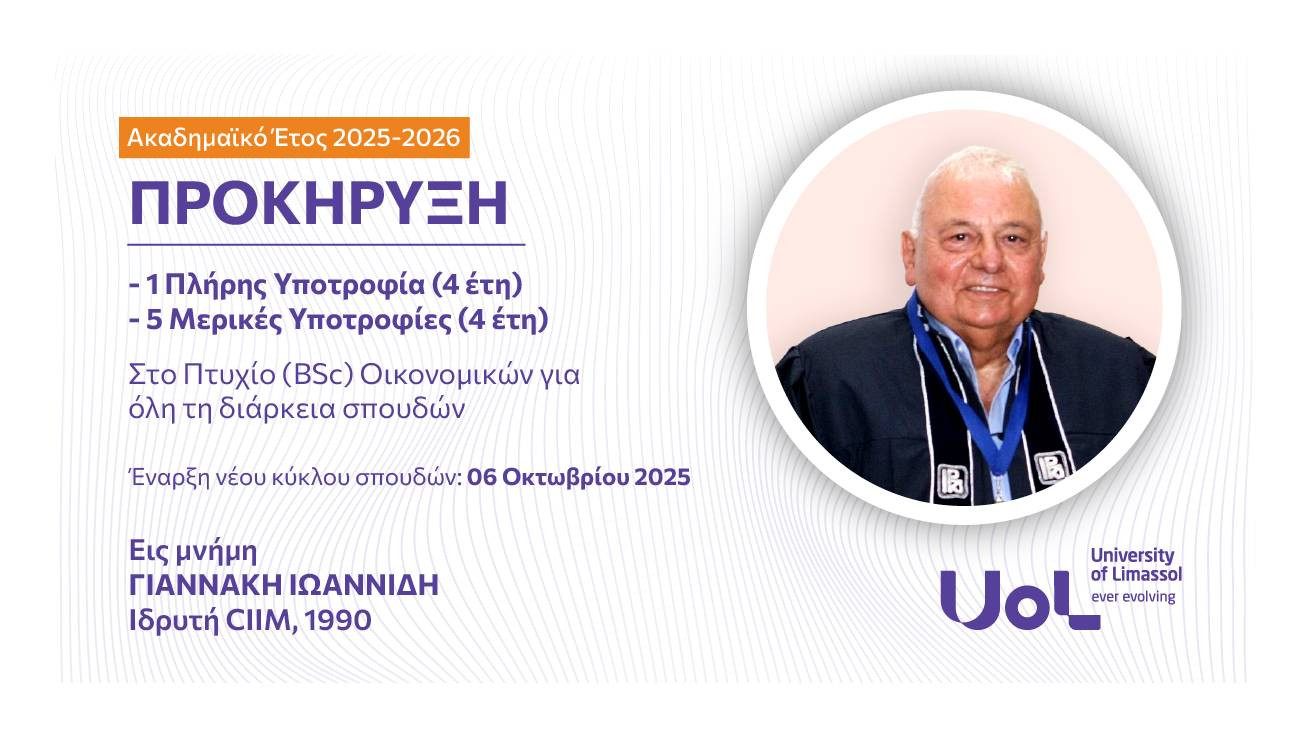 Ακαδημαϊκό Έτος 2025-2026

ΠΡΟΚΗΡΥΞΗ

- 1 Πλήρης Υποτροφία (4 έτη)
- 5 Μερικές Υποτροφίες (4 έτη)

Στο Πτυχίο (BSc) Οικονομικών για όλη τη διάρκεια σπουδών

Έναρξη νέου κύκλου σπουδών: 06 Οκτωβρίου 2025

Εις μνήμη
ΓΙΑΝΝΑΚΗ ΙΩΑΝΝΙΔΗ
Ιδρυτή CIIM, 1990

UoL
University of Limassol
ever evolving